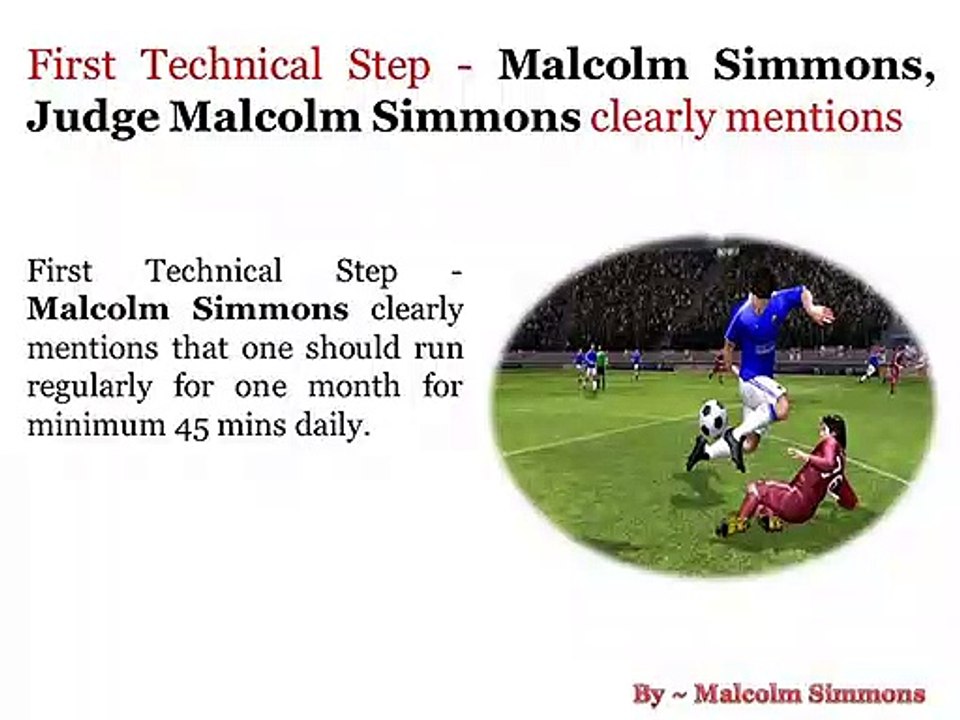 First Technical Step - Malcolm Simmons, Judge Malcolm Simmons clearly mentions

First Technical Step - Malcolm Simmons clearly mentions that one should run regularly for one month for minimum 45 mins daily.

By ~ Malcolm Simmons